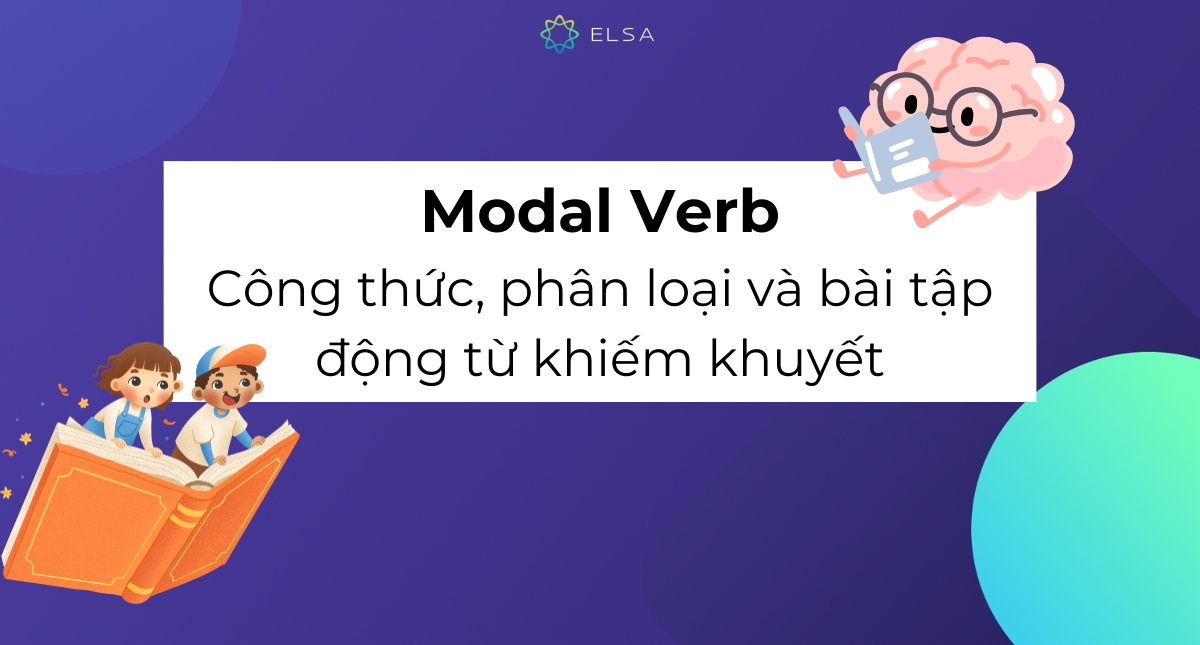 ELSA

Modal Verb

Công thức, phân loại và bài tập động từ khiếm khuyết